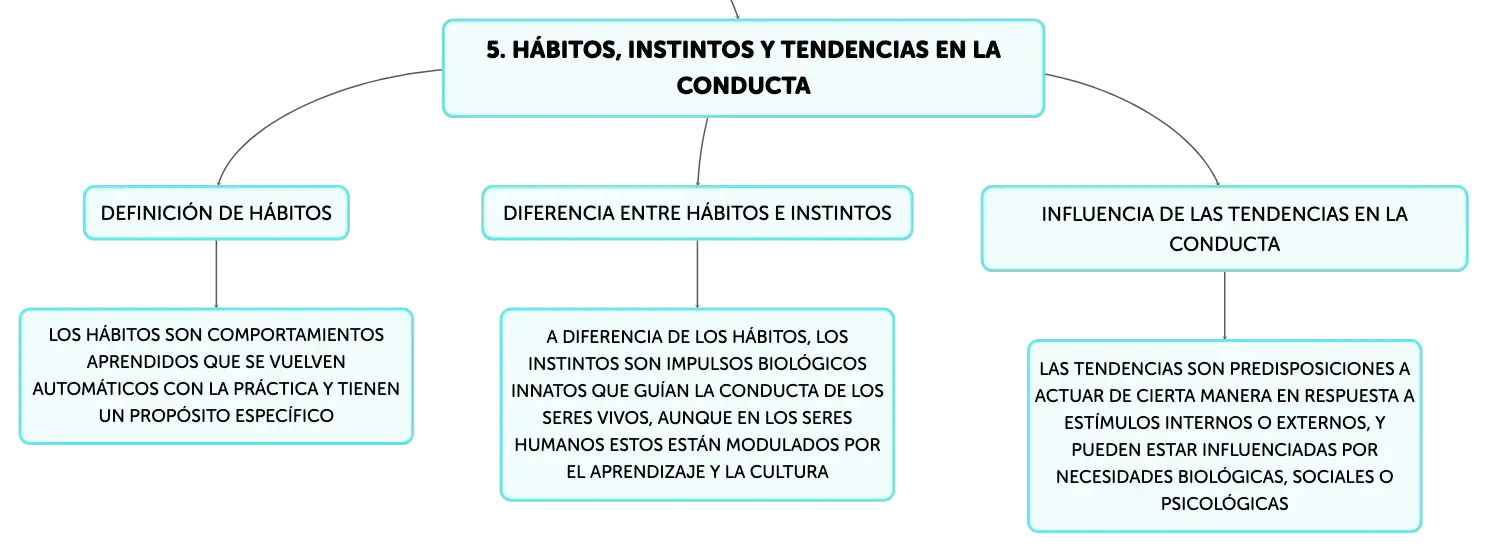 5. HÁBITOS, INSTINTOS Y TENDENCIAS EN LA CONDUCTA

DEFINICIÓN DE HÁBITOS

LOS HÁBITOS SON COMPORTAMIENTOS APRENDIDOS QUE SE VUELVEN AUTOMÁTICOS CON LA PRÁCTICA Y TIENEN UN PROPÓSITO ESPECÍFICO

DIFERENCIA ENTRE HÁBITOS E INSTINTOS

A DIFERENCIA DE LOS HÁBITOS, LOS INSTINTOS SON IMPULSOS BIOLÓGICOS INNATOS QUE GUÍAN LA CONDUCTA DE LOS SERES VIVOS, AUNQUE EN LOS SERES HUMANOS ESTOS ESTÁN MODULADOS POR EL APRENDIZAJE Y LA CULTURA

INFLUENCIA DE LAS TENDENCIAS EN LA CONDUCTA

LAS TENDENCIAS SON PREDISPOSICIONES A ACTUAR DE CIERTA MANERA EN RESPUESTA A ESTÍMULOS INTERNOS O EXTERNOS, Y PUEDEN ESTAR INFLUENCIADAS POR NECESIDADES BIOLÓGICAS, SOCIALES O PSICOLÓGICAS